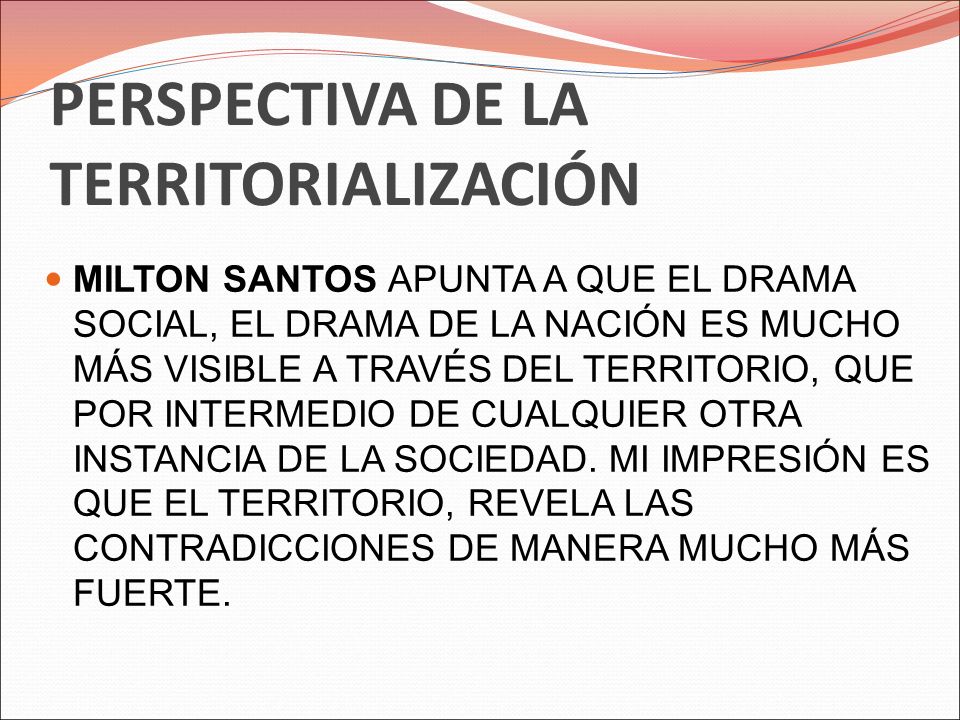 PERSPECTIVA DE LA TERRITORIALIZACIÓN

MILTON SANTOS APUNTA A QUE EL DRAMA SOCIAL, EL DRAMA DE LA NACIÓN ES MUCHO MÁS VISIBLE A TRAVÉS DEL TERRITORIO, QUE POR INTERMEDIO DE CUALQUIER OTRA INSTANCIA DE LA SOCIEDAD. MI IMPRESIÓN ES QUE EL TERRITORIO, REVELA LAS CONTRADICCIONES DE MANERA MUCHO MÁS FUERTE.